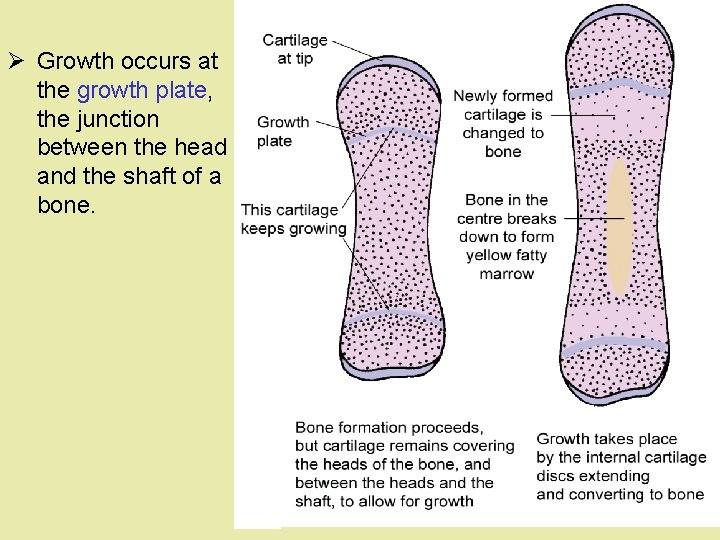 ➢ Growth occurs at the growth plate, the junction between the head and the shaft of a bone.

Cartilage at tip

Growth plate

This cartilage keeps growing

Newly formed cartilage is changed to bone

Bone in the centre breaks down to form yellow fatty marrow

Bone formation proceeds, but cartilage remains covering the heads of the bone, and between the heads and the shaft, to allow for growth

Growth takes place by the internal cartilage discs extending and converting to bone